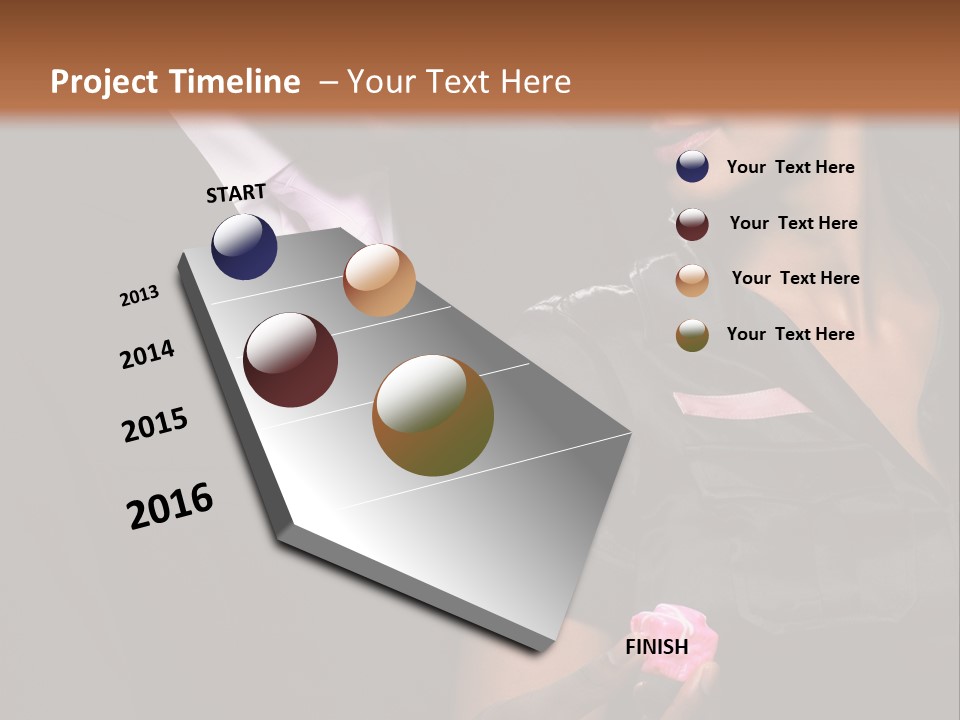 Project Timeline – Your Text Here

START

2013

2014

2015

2016

FINISH

Your Text Here

Your Text Here

Your Text Here

Your Text Here